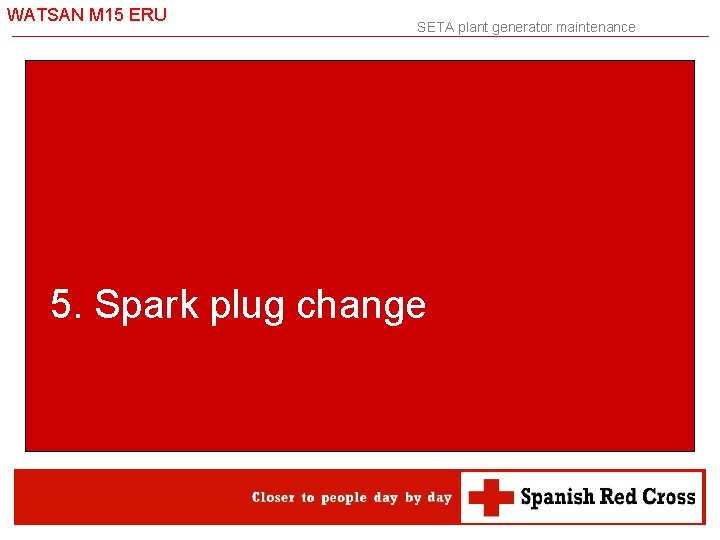 WATSAN M15 ERU

SETA plant generator maintenance

5. Spark plug change

Closer to people day by day

Spanish Red Cross